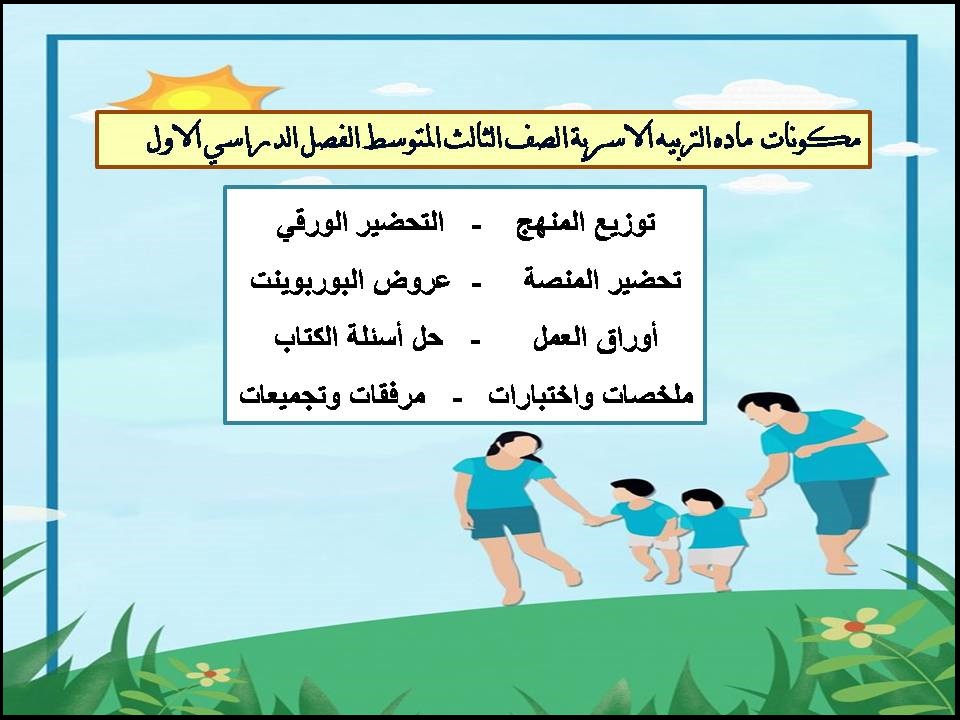 مكونات ماده التربيه الاسرية الصف الثالث المتوسط الفصل الدراسي الاول

توزيع المنهج - التحضير الورقي

تحضير المنصة - عروض البوربوينت

أوراق العمل - حل أسئلة الكتاب

ملخصات واختبارات - مرفقات وتجميعات